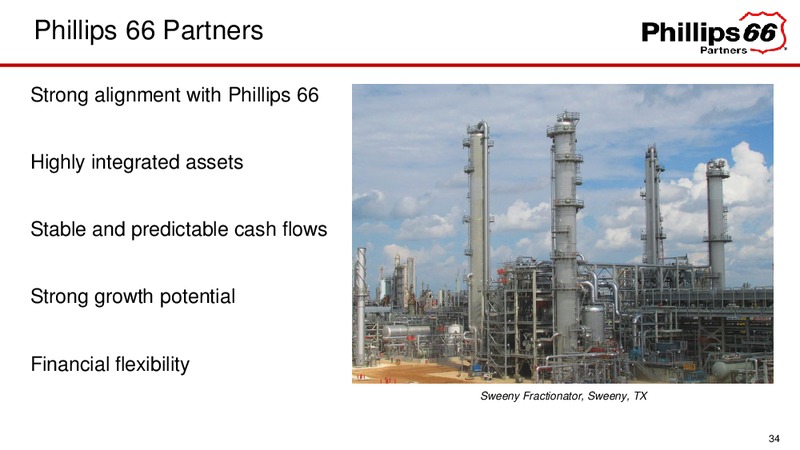 Phillips 66 Partners

Phillips 66 Partners

Strong alignment with Phillips 66

Highly integrated assets

Stable and predictable cash flows

Strong growth potential

Financial flexibility

Sweeny Fractionator, Sweeny, TX

34